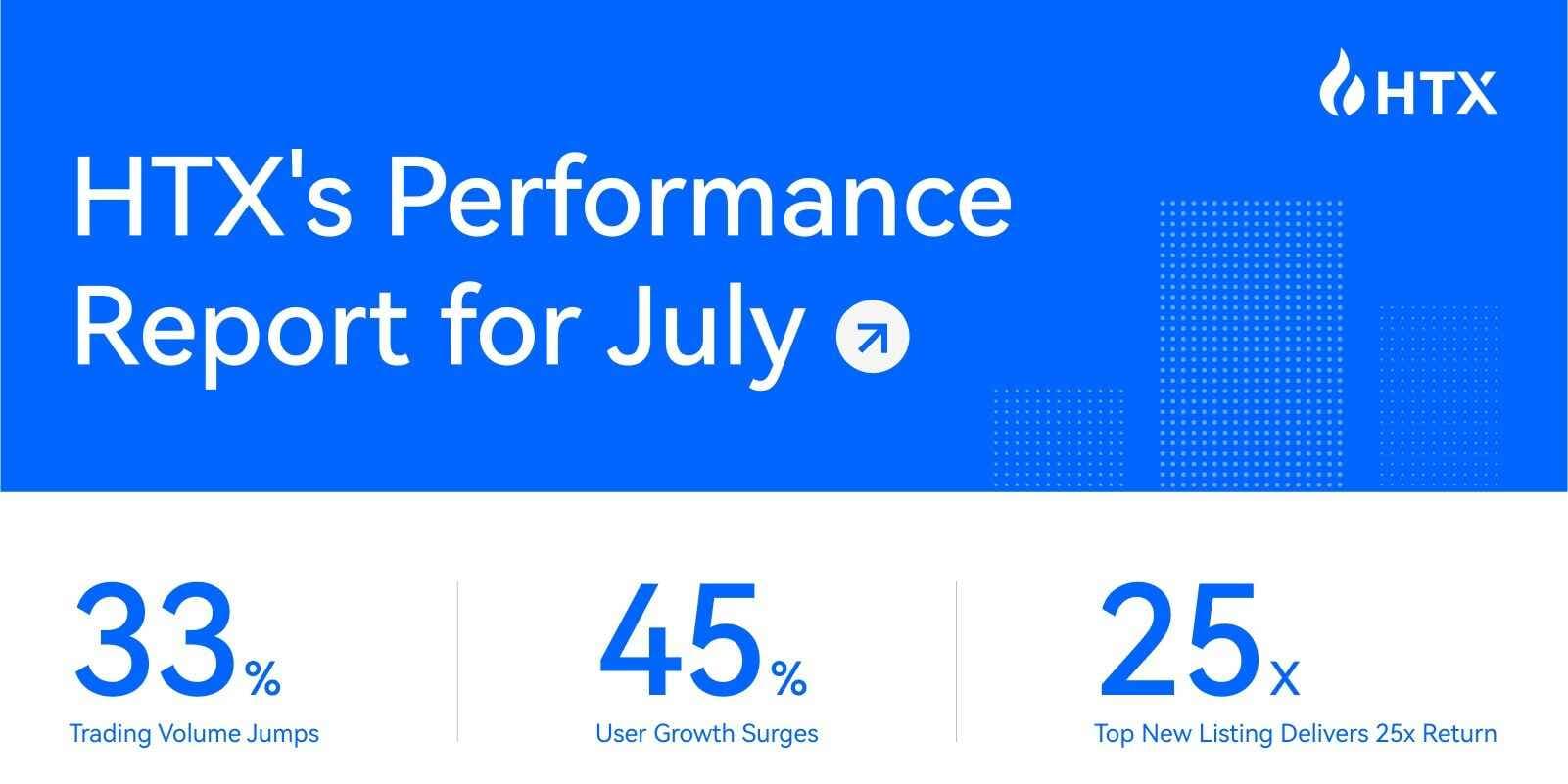 HTX

HTX's Performance Report for July

33%
Trading Volume Jumps

45%
User Growth Surges

25x
Top New Listing Delivers 25x Return